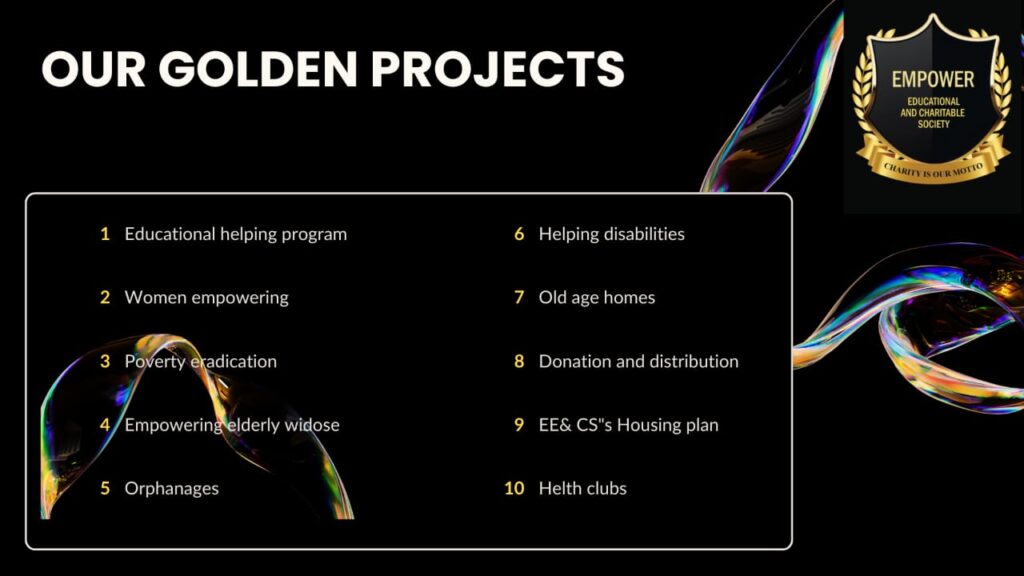 OUR GOLDEN PROJECTS

EMPOWER
EDUCATIONAL AND CHARITABLE SOCIETY
CHARITY IS OUR MOTTO

1 Educational helping program

2 Women empowering

3 Poverty eradication

4 Empowering elderly widose

5 Orphanages

6 Helping disabilities

7 Old age homes

8 Donation and distribution

9 EE& CS"s Housing plan

10 Helth clubs